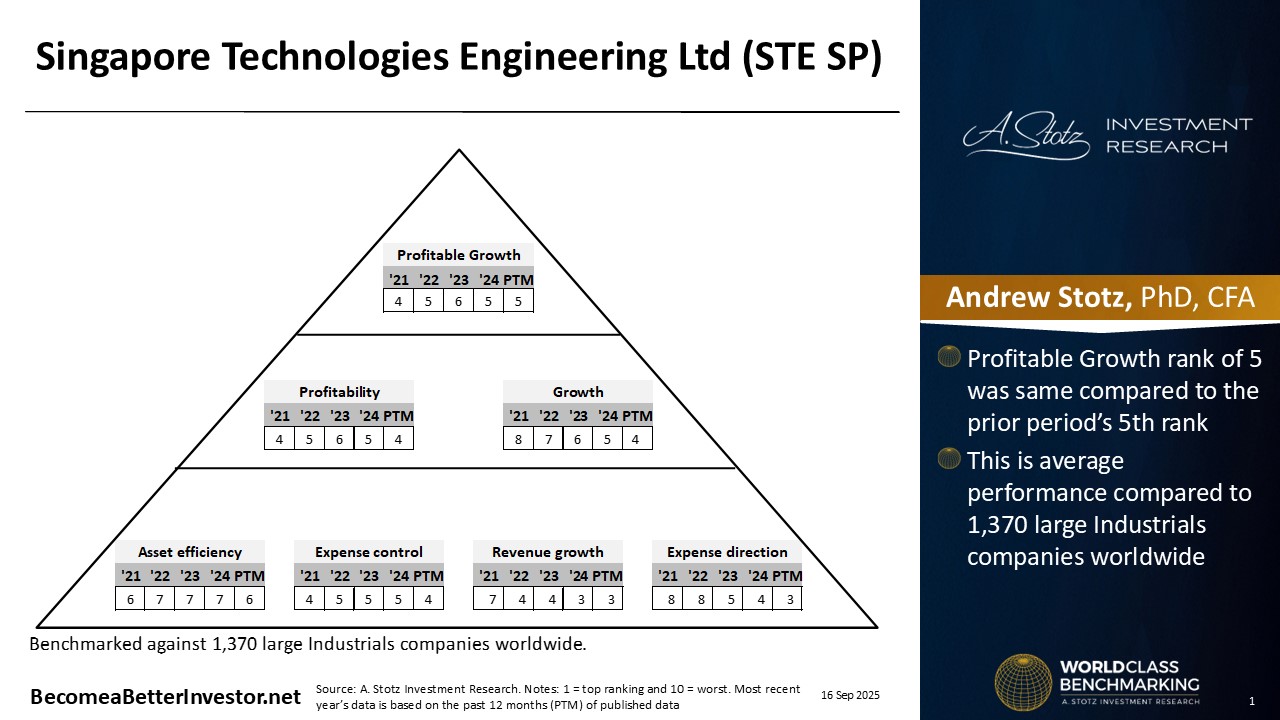 Singapore Technologies Engineering Ltd (STE SP)

Profitable Growth

| '21 | '22 | '23 | '24 | PTM |
|---|---|---|---|---|
| 4 | 5 | 6 | 5 | 5 |

Profitability

| '21 | '22 | '23 | '24 | PTM |
|---|---|---|---|---|
| 4 | 5 | 6 | 5 | 4 |

Growth

| '21 | '22 | '23 | '24 | PTM |
|---|---|---|---|---|
| 8 | 7 | 6 | 5 | 4 |

Asset efficiency

| '21 | '22 | '23 | '24 | PTM |
|---|---|---|---|---|
| 6 | 7 | 7 | 7 | 6 |

Expense control

| '21 | '22 | '23 | '24 | PTM |
|---|---|---|---|---|
| 4 | 5 | 5 | 5 | 4 |

Revenue growth

| '21 | '22 | '23 | '24 | PTM |
|---|---|---|---|---|
| 7 | 4 | 4 | 3 | 3 |

Expense direction

| '21 | '22 | '23 | '24 | PTM |
|---|---|---|---|---|
| 8 | 8 | 5 | 4 | 3 |

Benchmarked against 1,370 large Industrials companies worldwide.

BecomeaBetterInvestor.net

Source: A. Stotz Investment Research. Notes: 1 = top ranking and 10 = worst. Most recent year's data is based on the past 12 months (PTM) of published data

16 Sep 2025

A. Stotz INVESTMENT RESEARCH

Andrew Stotz, PhD, CFA

Profitable Growth rank of 5 was same compared to the prior period's 5th rank

This is average performance compared to 1,370 large Industrials companies worldwide

WORLDCLASS BENCHMARKING
A. STOTZ INVESTMENT RESEARCH

1